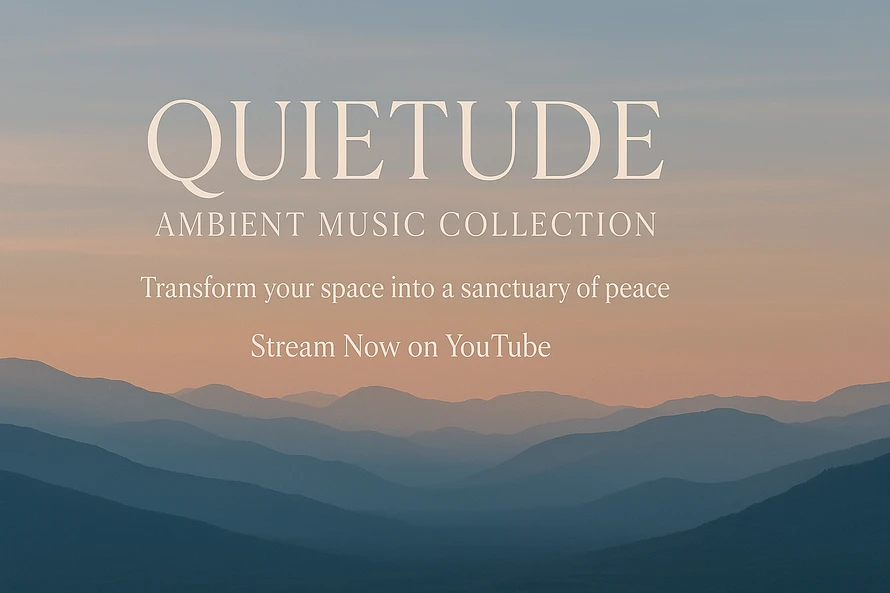 QUIETUDE

AMBIENT MUSIC COLLECTION

Transform your space into a sanctuary of peace

Stream Now on YouTube